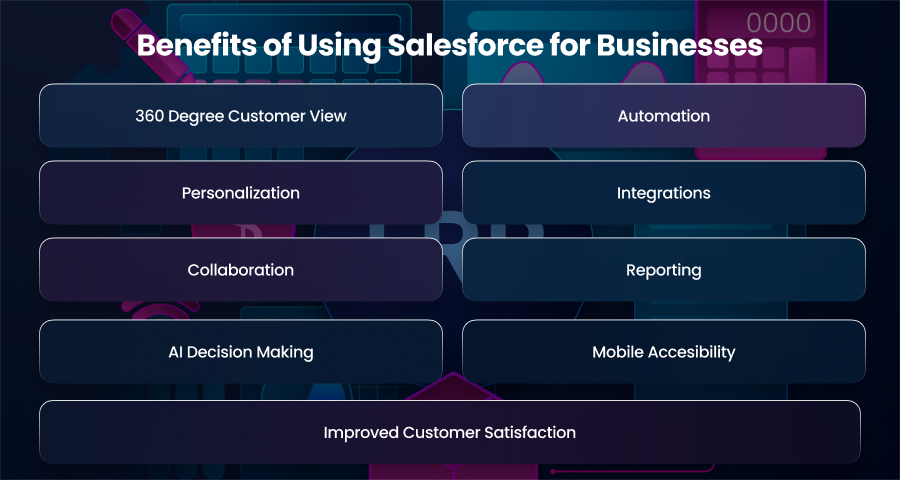 Benefits of Using Salesforce for Businesses

360 Degree Customer View

Automation

Personalization

Integrations

Collaboration

Reporting

AI Decision Making

Mobile Accesibility

Improved Customer Satisfaction